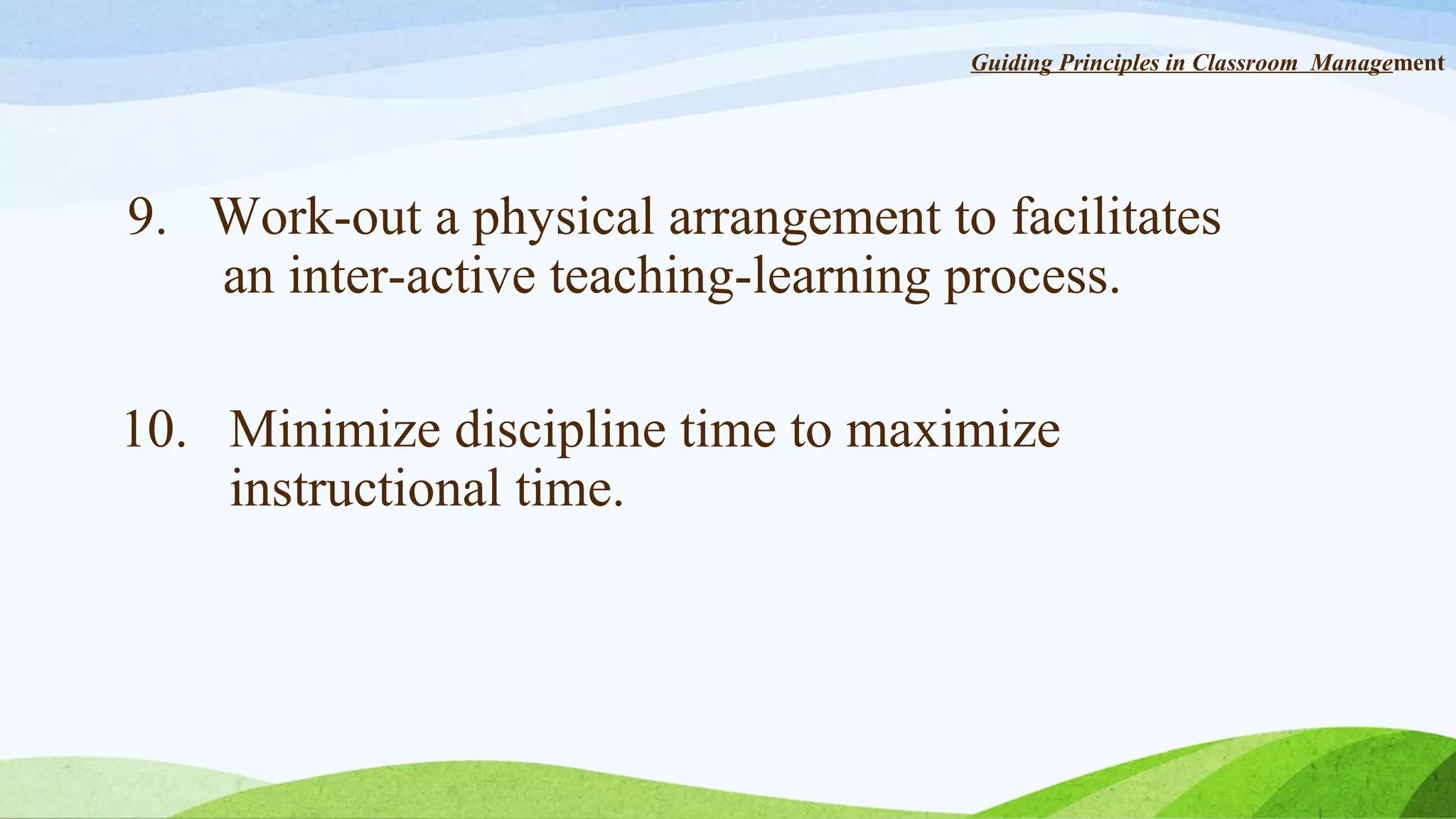 Guiding Principles in Classroom  Management

9. Work-out a physical arrangement to facilitates an inter-active teaching-learning process.

10. Minimize discipline time to maximize instructional time.